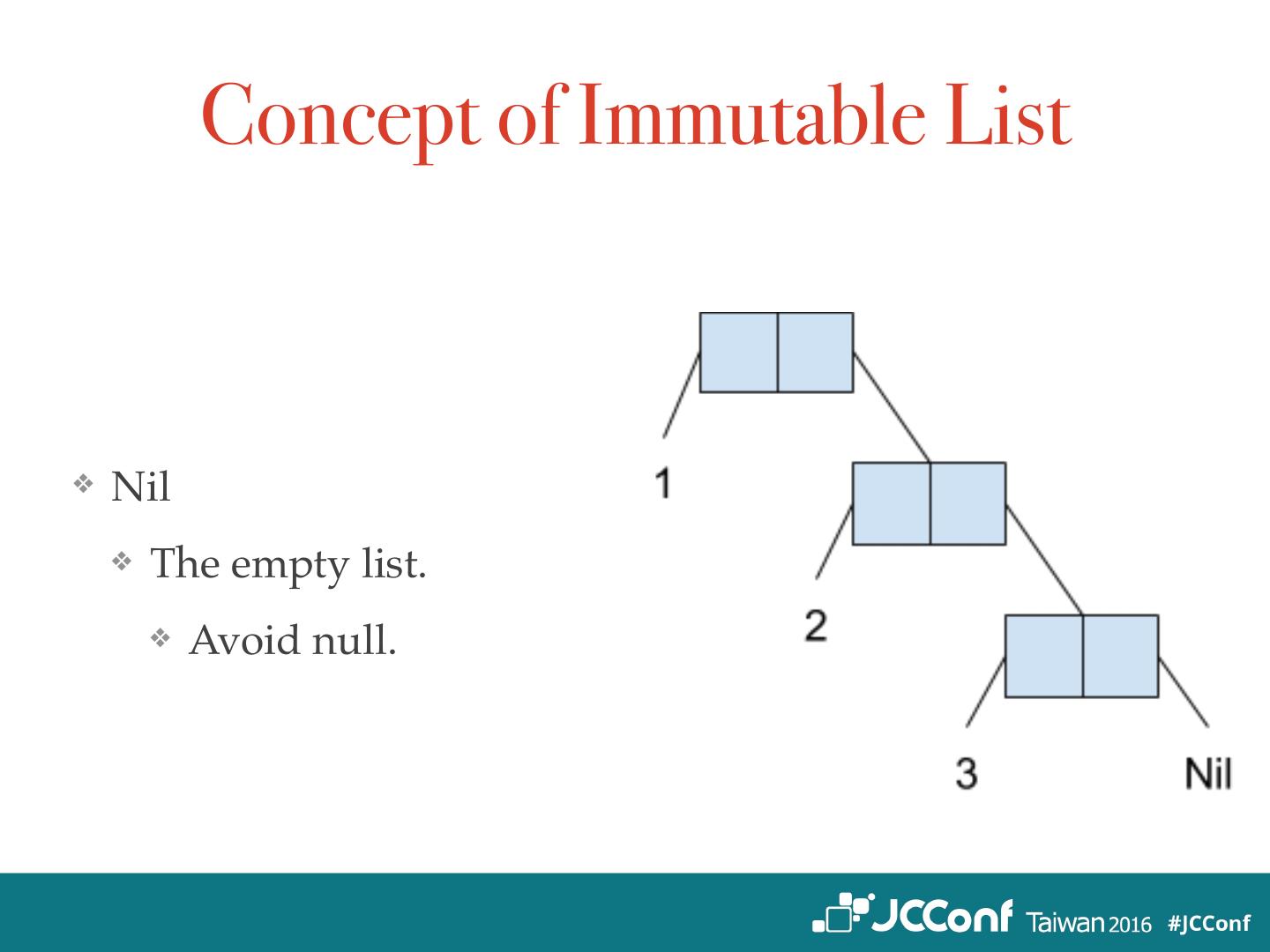 Concept of Immutable List

❖ Nil

❖ The empty list.

❖ Avoid null.

1

2

3

Nil

JCConf Taiwan 2016 #JCConf